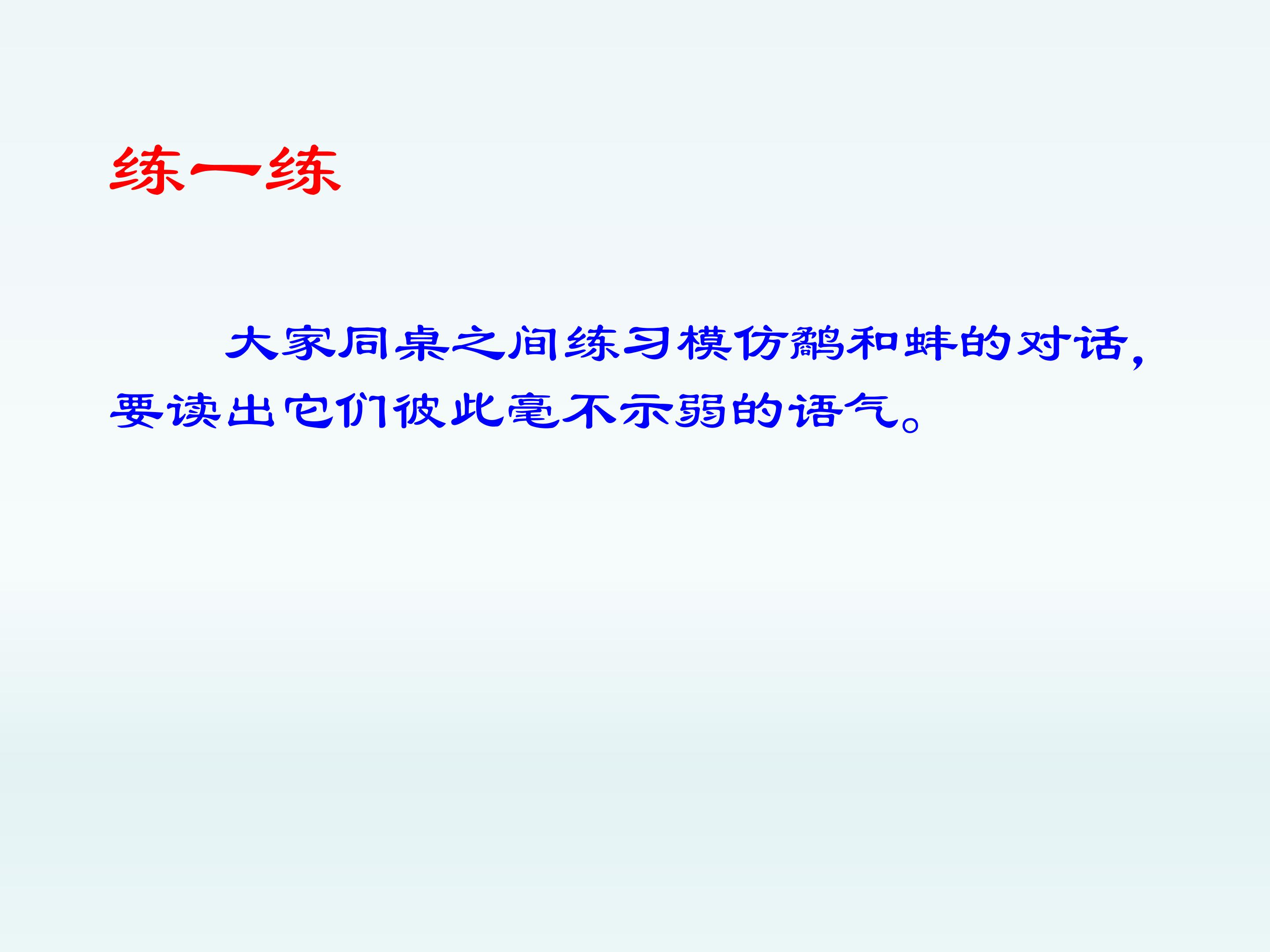 练一练

大家同桌之间练习模仿鹬和蚌的对话，要读出它们彼此毫不示弱的语气。